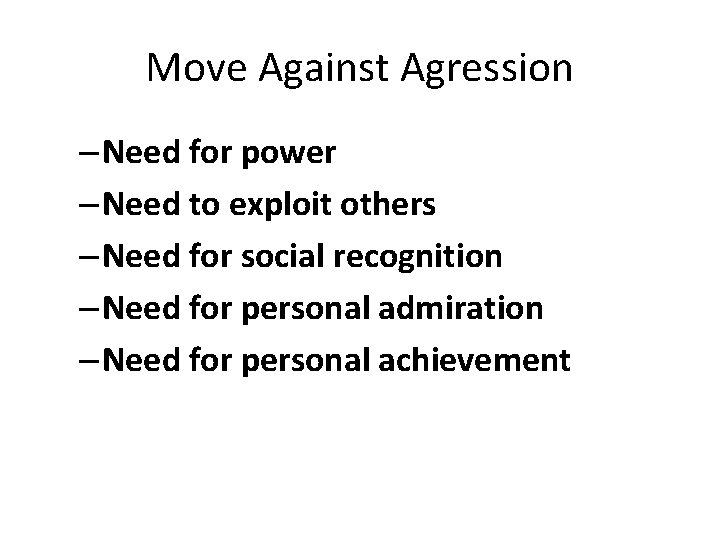 Move Against Agression

–Need for power
–Need to exploit others
–Need for social recognition
–Need for personal admiration
–Need for personal achievement